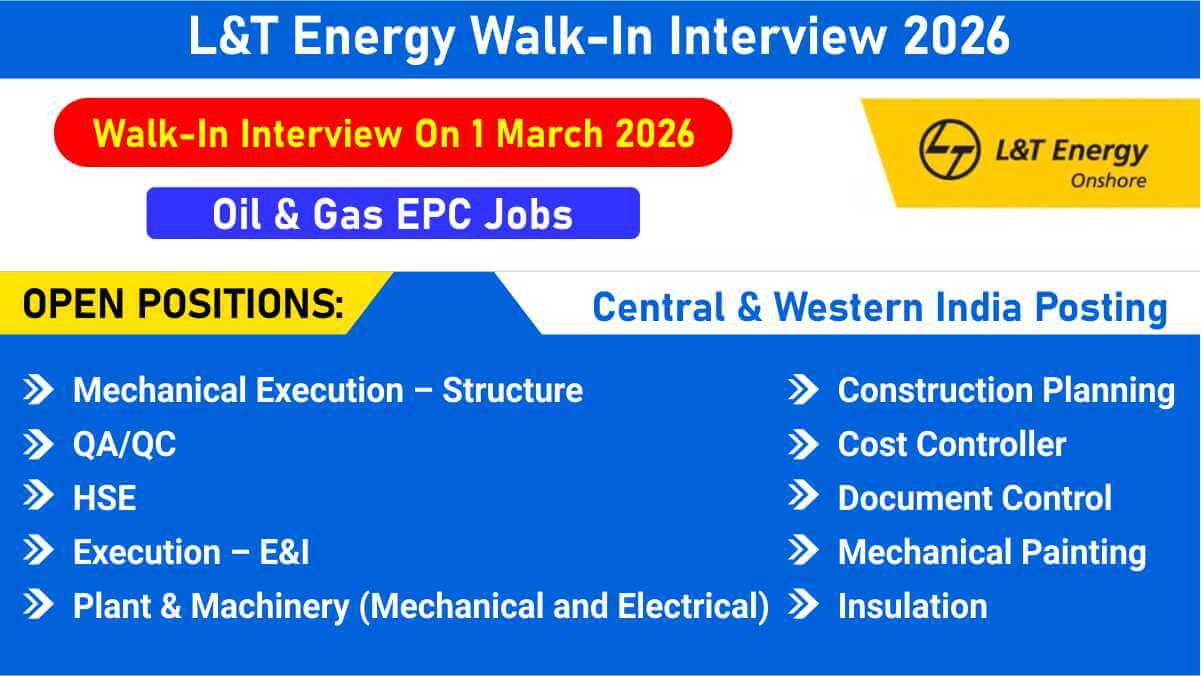 L&T Energy Walk-In Interview 2026

Walk-In Interview On 1 March 2026

Oil & Gas EPC Jobs

L&T Energy
Onshore

OPEN POSITIONS:

Central & Western India Posting

Mechanical Execution – Structure
QA/QC
HSE
Execution – E&I
Plant & Machinery (Mechanical and Electrical)

Construction Planning
Cost Controller
Document Control
Mechanical Painting
Insulation